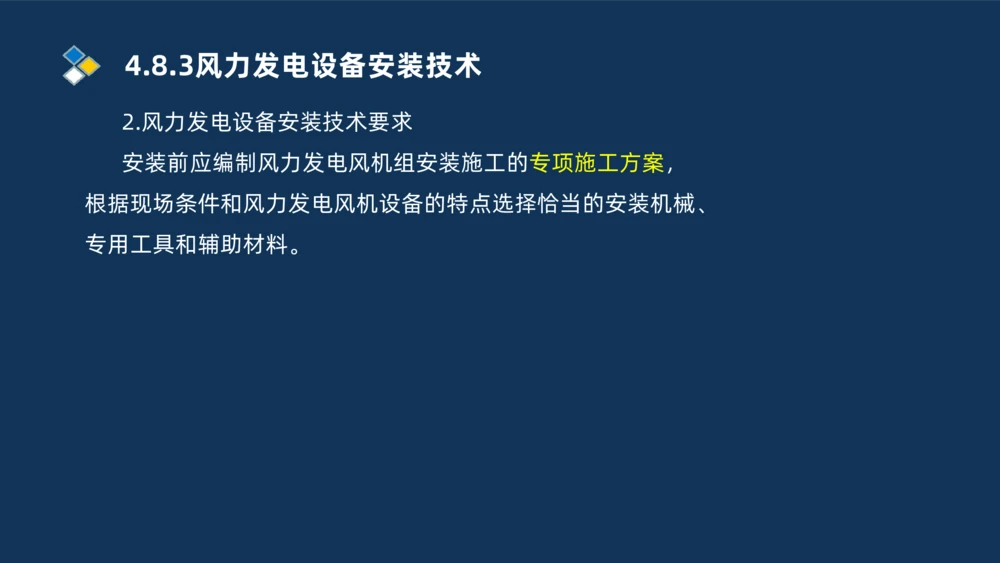 4.8.3风力发电设备安装技术

2.风力发电设备安装技术要求

安装前应编制风力发电风机组安装施工的专项施工方案，根据现场条件和风力发电风机设备的特点选择恰当的安装机械、专用工具和辅助材料。